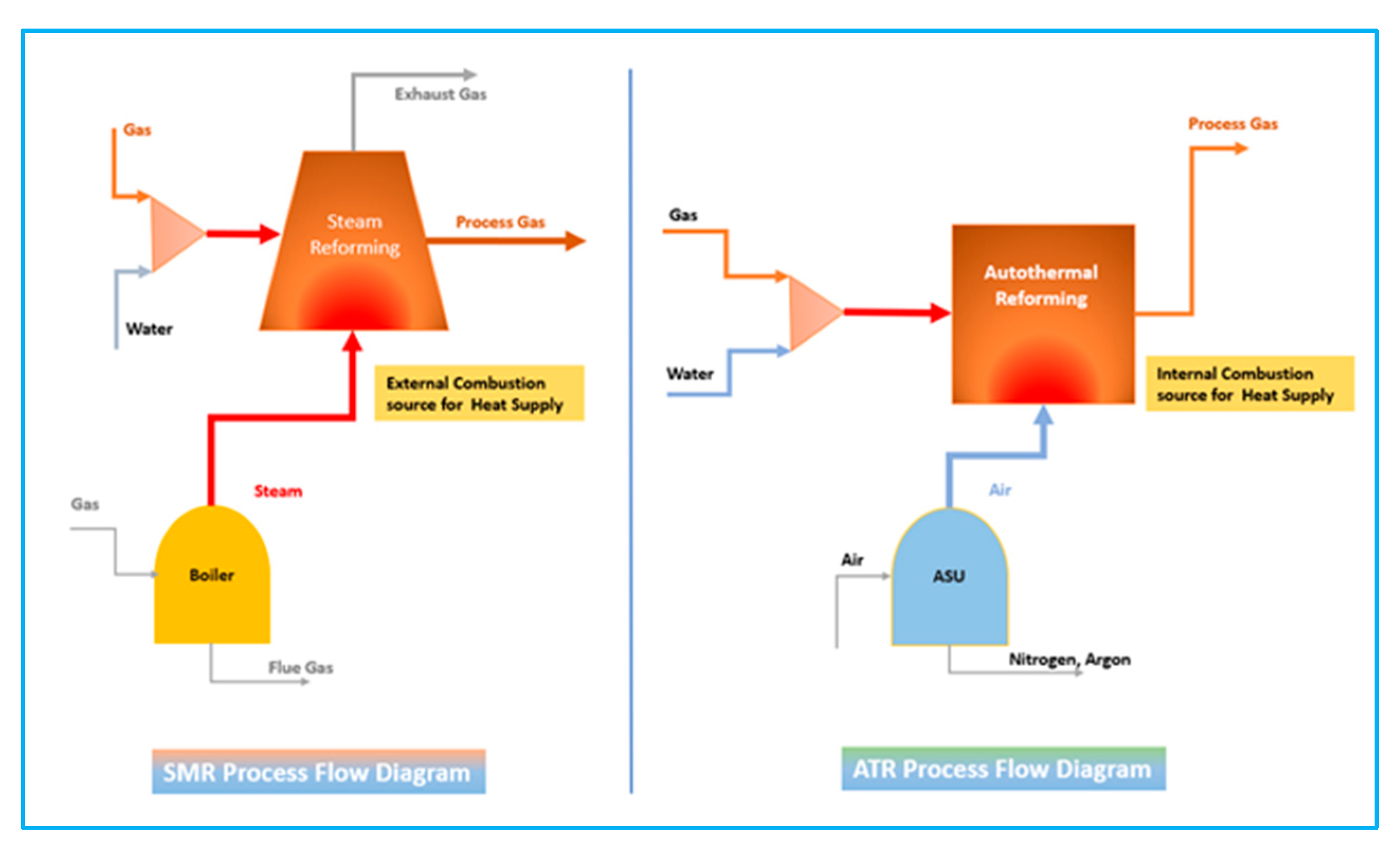 Exhaust Gas

Gas

Steam Reforming

Process Gas

Water

External Combustion source for Heat Supply

Steam

Gas

Boiler

Flue Gas

SMR Process Flow Diagram

Process Gas

Gas

Autothermal Reforming

Water

Internal Combustion source for Heat Supply

Air

Air

ASU

Nitrogen, Argon

ATR Process Flow Diagram